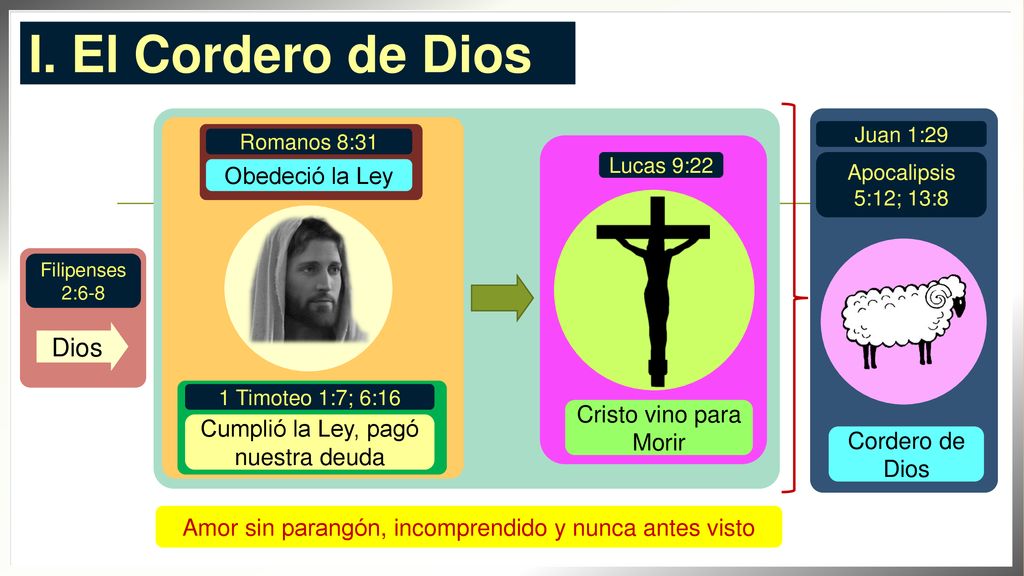 I. El Cordero de Dios

Filipenses 2:6-8

Dios

Romanos 8:31

Obedeció la Ley

1 Timoteo 1:7; 6:16

Cumplió la Ley, pagó nuestra deuda

Lucas 9:22

Cristo vino para Morir

Juan 1:29

Apocalipsis 5:12; 13:8

Cordero de Dios

Amor sin parangón, incomprendido y nunca antes visto